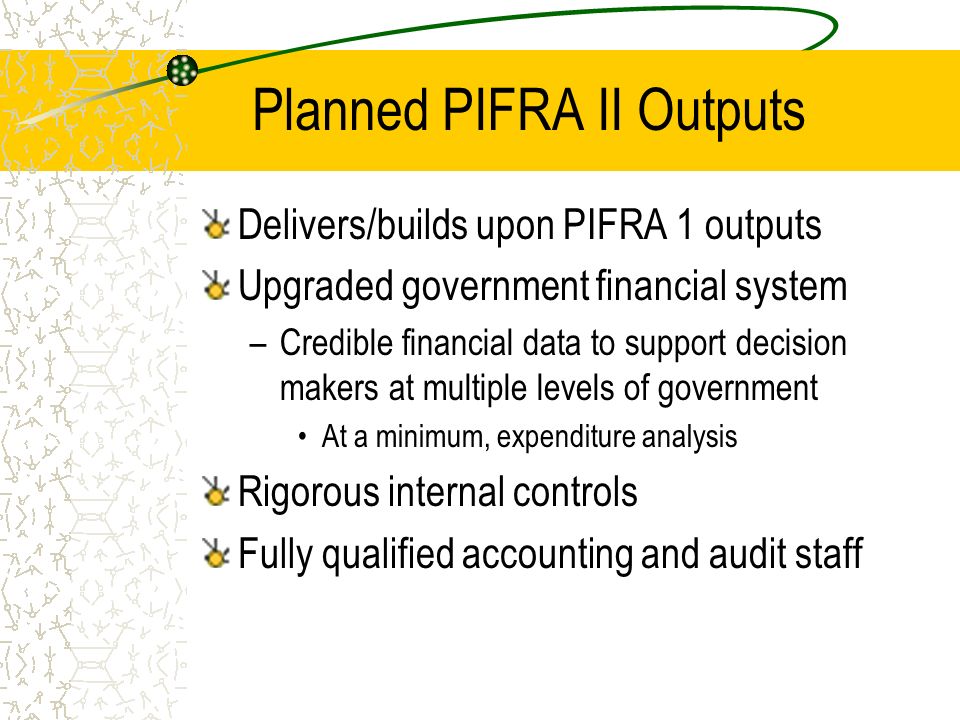 Planned PIFRA II Outputs

Delivers/builds upon PIFRA 1 outputs

Upgraded government financial system

– Credible financial data to support decision makers at multiple levels of government

• At a minimum, expenditure analysis

Rigorous internal controls

Fully qualified accounting and audit staff